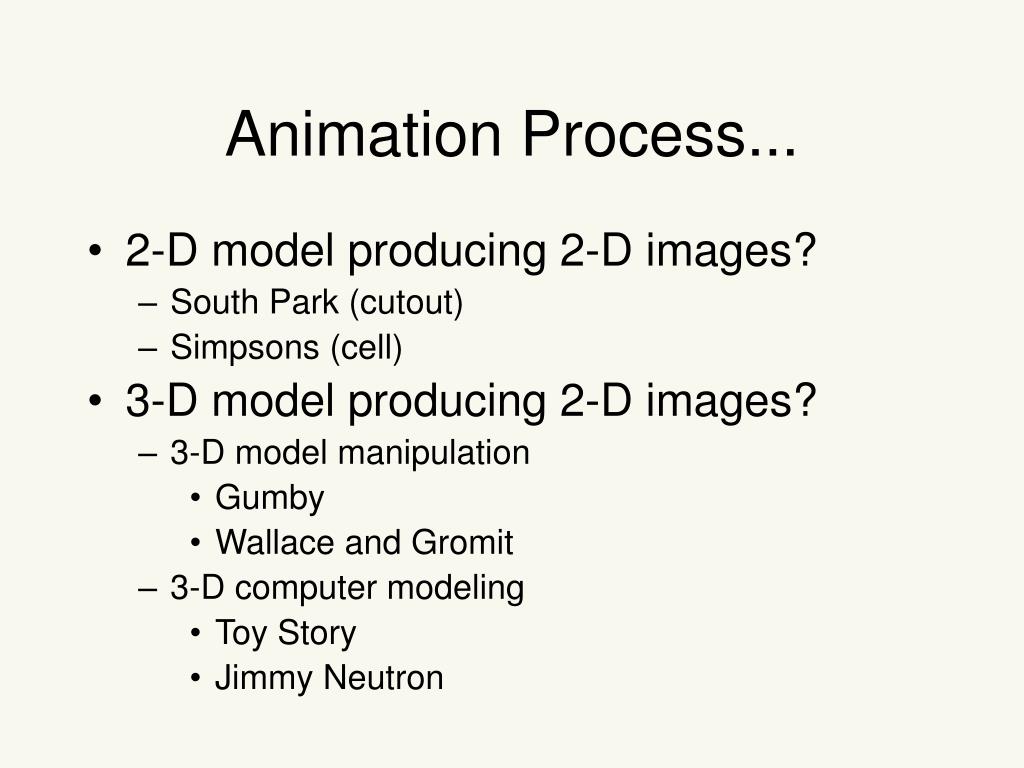 Animation Process...

• 2-D model producing 2-D images?
– South Park (cutout)
– Simpsons (cell)
• 3-D model producing 2-D images?
– 3-D model manipulation
• Gumby
• Wallace and Gromit
– 3-D computer modeling
• Toy Story
• Jimmy Neutron